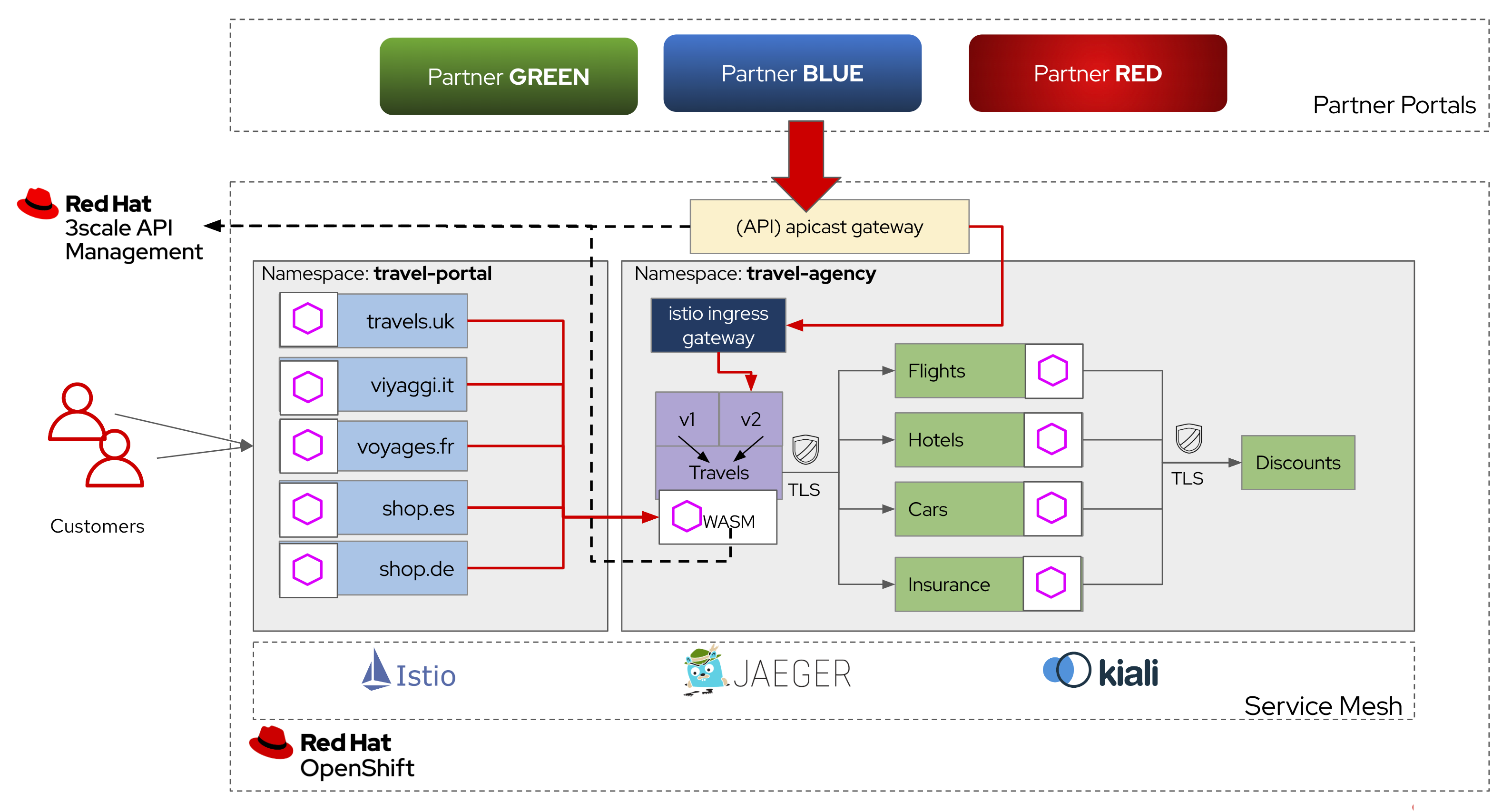 Partner GREEN

Partner BLUE

Partner RED

Partner Portals

Red Hat
3scale API
Management

(API) apicast gateway

Namespace: travel-portal

travels.uk

viyaggi.it

voyages.fr

shop.es

shop.de

Customers

Namespace: travel-agency

istio ingress gateway

v1

v2

Travels

WASM

TLS

Flights

Hotels

Cars

Insurance

TLS

Discounts

Istio

JAEGER

kiali

Service Mesh

Red Hat
OpenShift